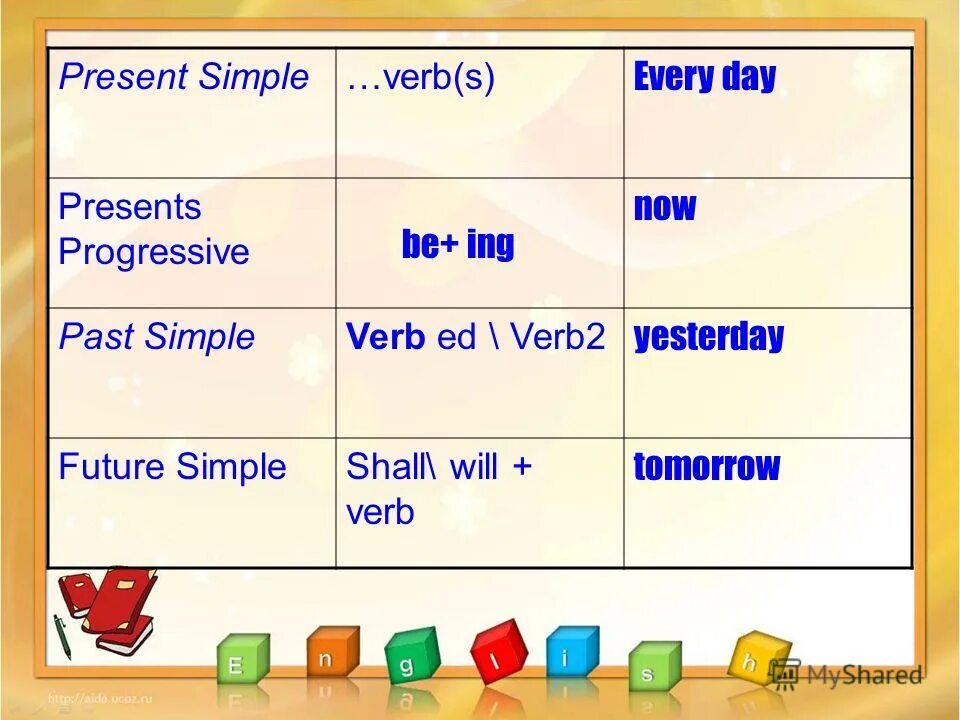 | Present Simple | …verb(s) | Every day |
|---|---|---|
| Presents Progressive | be+ ing | now |
| Past Simple | Verb ed \ Verb2 | yesterday |
| Future Simple | Shall\ will + verb | tomorrow |

E n g l i s h

MyShared

http://aida.ucoz.ru